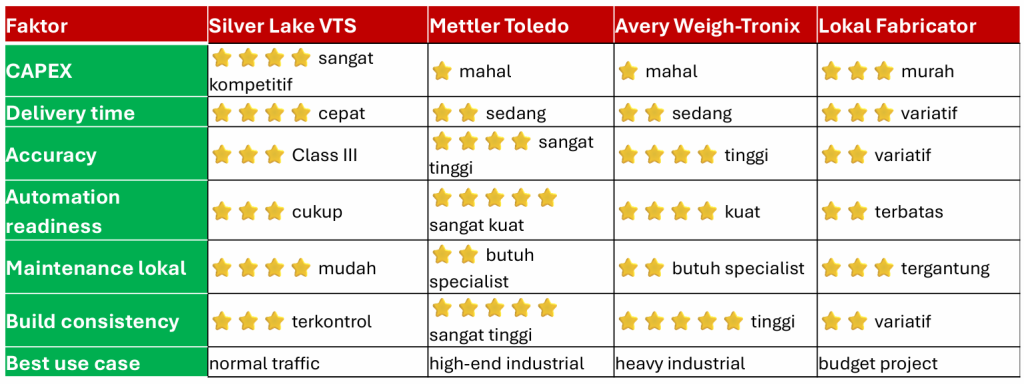 | Faktor | Silver Lake VTS | Mettler Toledo | Avery Weigh-Tronix | Lokal Fabricator |
|---|---|---|---|---|
| CAPEX | ⭐⭐⭐⭐ sangat kompetitif | ⭐ mahal | ⭐ mahal | ⭐⭐⭐ murah |
| Delivery time | ⭐⭐⭐⭐ cepat | ⭐⭐ sedang | ⭐⭐ sedang | ⭐⭐⭐ variatif |
| Accuracy | ⭐⭐⭐ Class III | ⭐⭐⭐⭐ sangat tinggi | ⭐⭐⭐⭐ tinggi | ⭐⭐ variatif |
| Automation readiness | ⭐⭐⭐ cukup | ⭐⭐⭐⭐⭐ sangat kuat | ⭐⭐⭐⭐ kuat | ⭐⭐ terbatas |
| Maintenance lokal | ⭐⭐⭐⭐ mudah | ⭐⭐ butuh specialist | ⭐⭐ butuh specialist | ⭐⭐⭐ tergantung |
| Build consistency | ⭐⭐⭐ terkontrol | ⭐⭐⭐⭐⭐ sangat tinggi | ⭐⭐⭐⭐⭐ tinggi | ⭐⭐ variatif |
| Best use case | normal traffic | high-end industrial | heavy industrial | budget project |